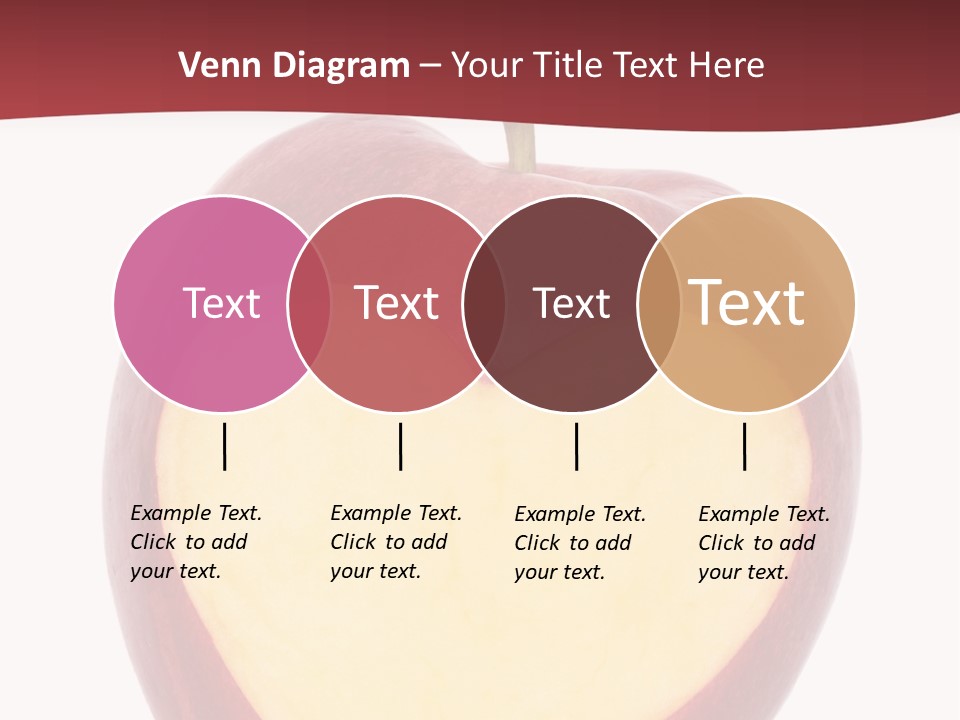 Venn Diagram – Your Title Text Here

Text

Text

Text

Text

Example Text. Click to add your text.

Example Text. Click to add your text.

Example Text. Click to add your text.

Example Text. Click to add your text.